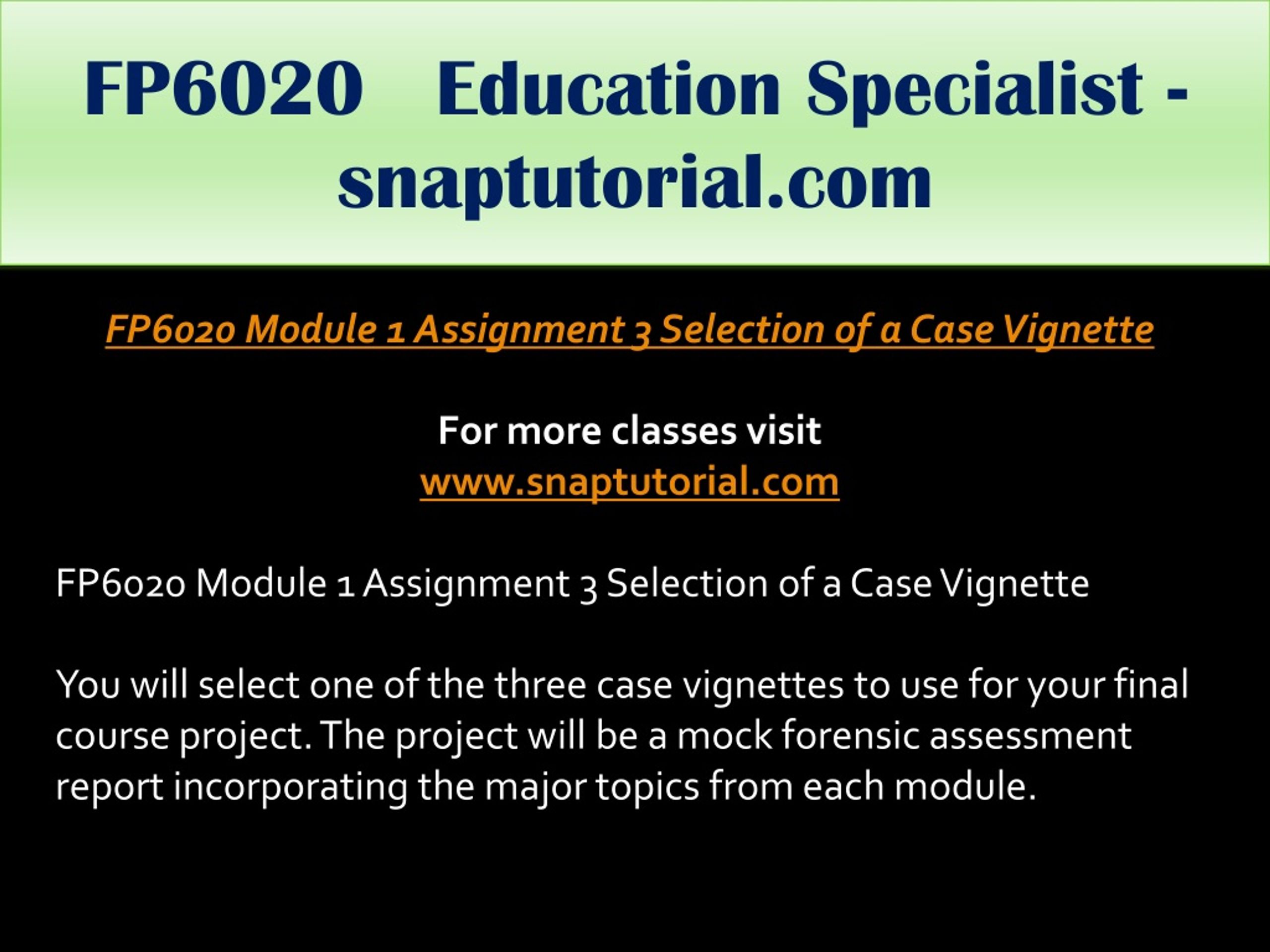 FP6020 Education Specialist - snaptutorial.com

FP6020 Module 1 Assignment 3 Selection of a Case Vignette

For more classes visit
www.snaptutorial.com

FP6020 Module 1 Assignment 3 Selection of a Case Vignette

You will select one of the three case vignettes to use for your final course project. The project will be a mock forensic assessment report incorporating the major topics from each module.